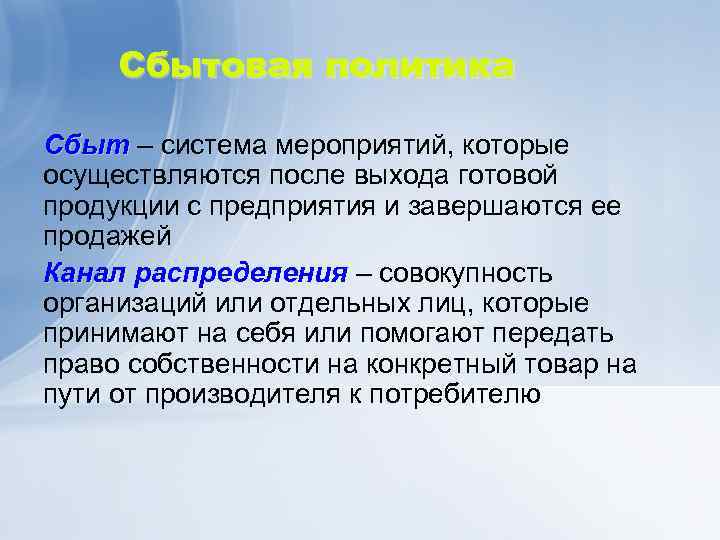 Сбытовая политика

Сбыт – система мероприятий, которые осуществляются после выхода готовой продукции с предприятия и завершаются ее продажей

Канал распределения – совокупность организаций или отдельных лиц, которые принимают на себя или помогают передать право собственности на конкретный товар на пути от производителя к потребителю